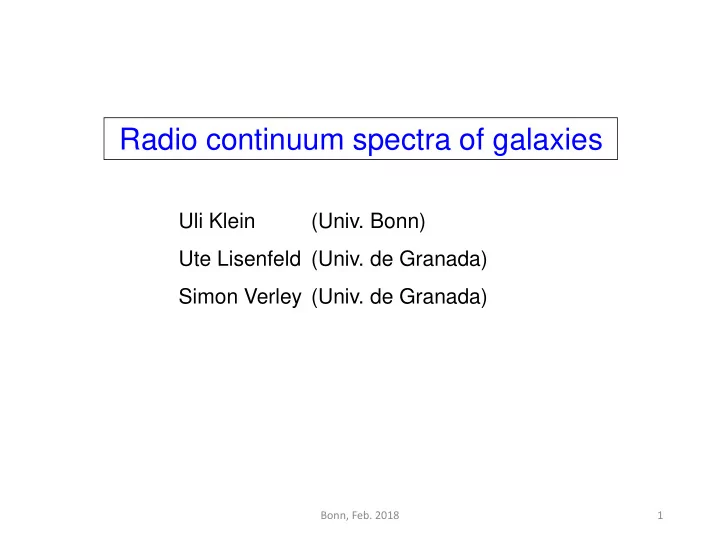 Radio continuum spectra of galaxies

Uli Klein (Univ. Bonn)
Ute Lisenfeld (Univ. de Granada)
Simon Verley (Univ. de Granada)

Bonn, Feb. 2018

1